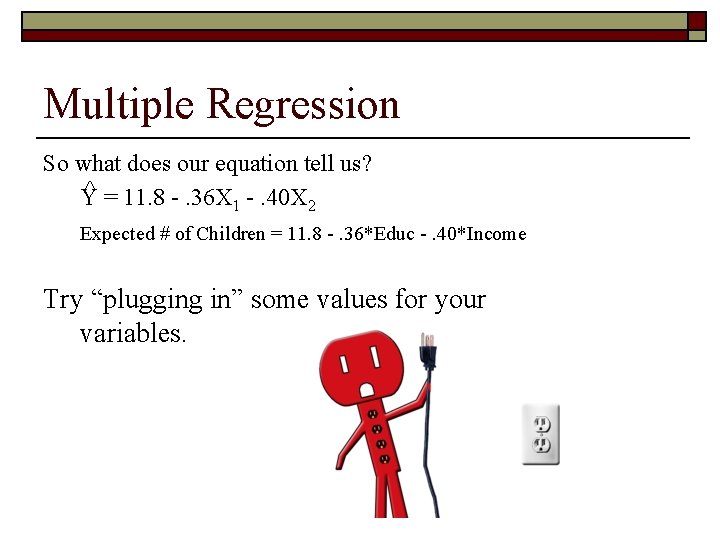 Multiple Regression

So what does our equation tell us?

$\hat{Y} = 11.8 - .36X_1 - .40X_2$

Expected # of Children = 11.8 - .36*Educ - .40*Income

Try “plugging in” some values for your variables.